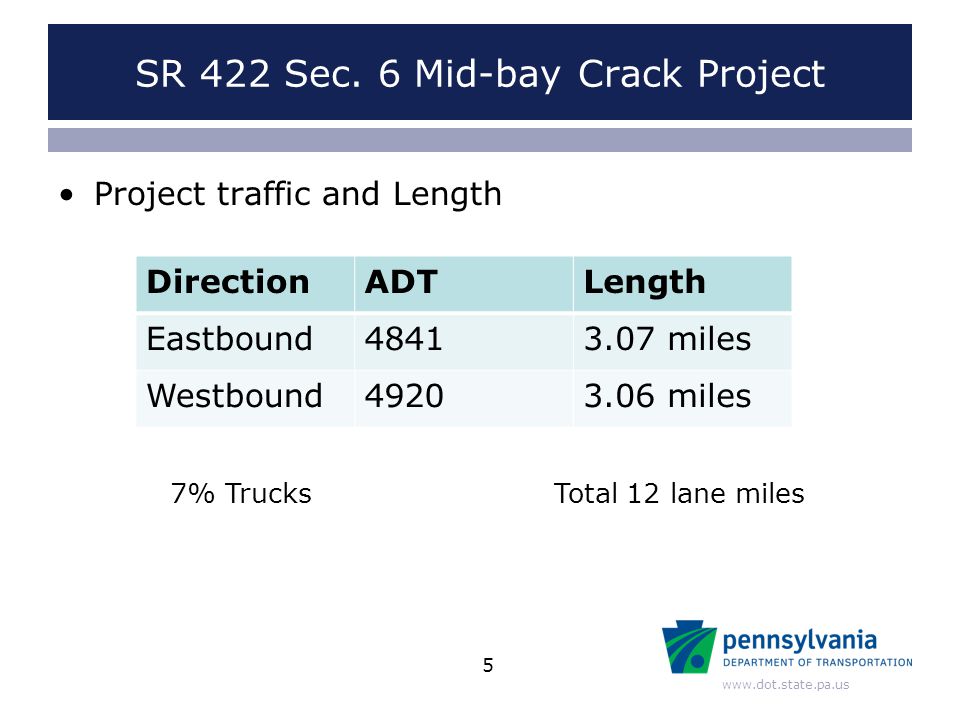 SR 422 Sec. 6 Mid-bay Crack Project

• Project traffic and Length

| Direction | ADT | Length |
|---|---|---|
| Eastbound | 4841 | 3.07 miles |
| Westbound | 4920 | 3.06 miles |

7% Trucks

Total 12 lane miles

5

pennsylvania
DEPARTMENT OF TRANSPORTATION
www.dot.state.pa.us